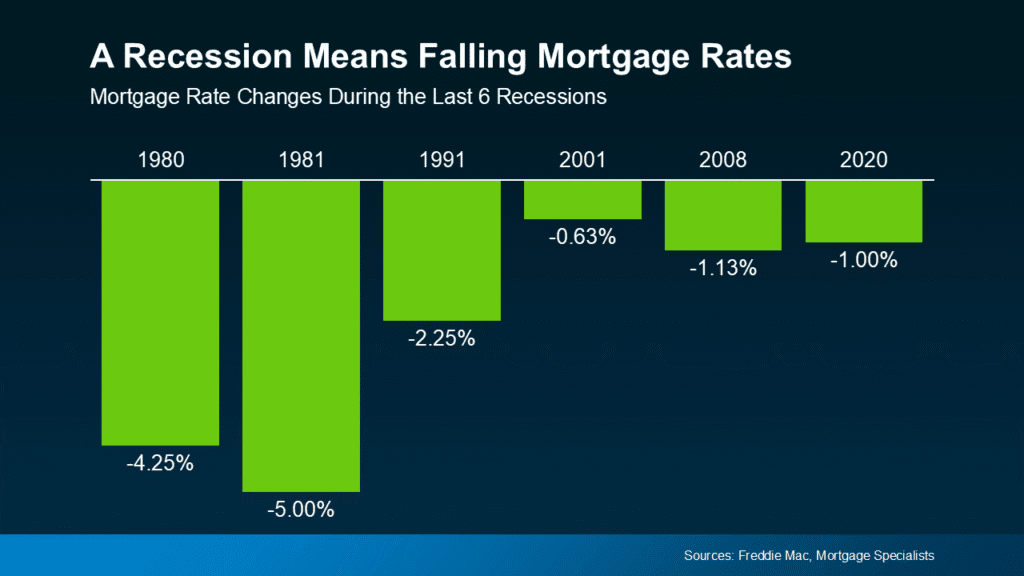 A Recession Means Falling Mortgage Rates
Mortgage Rate Changes During the Last 6 Recessions

1980 1981 1991 2001 2008 2020

-4.25% -5.00% -2.25% -0.63% -1.13% -1.00%

Sources: Freddie Mac, Mortgage Specialists